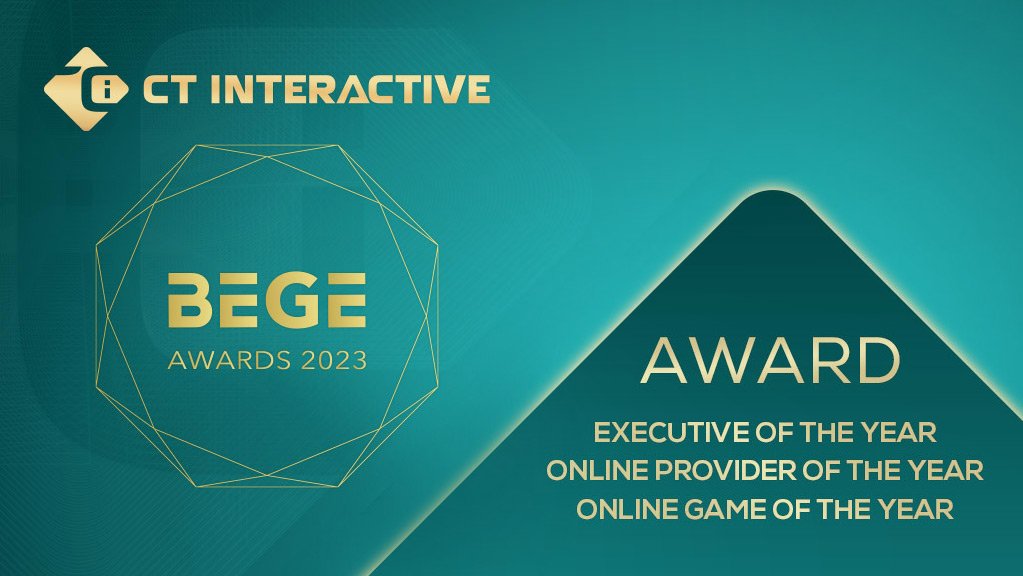 CT INTERACTIVE

BEGE
AWARDS 2023

AWARD

EXECUTIVE OF THE YEAR
ONLINE PROVIDER OF THE YEAR
ONLINE GAME OF THE YEAR